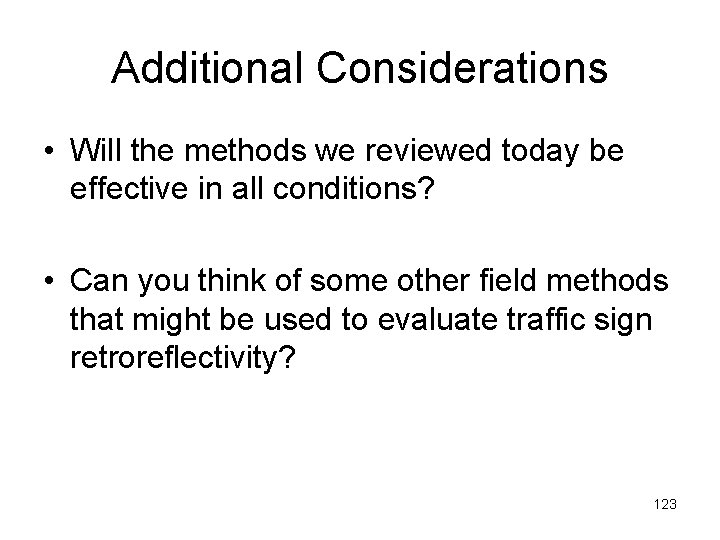 Additional Considerations

• Will the methods we reviewed today be effective in all conditions?

• Can you think of some other field methods that might be used to evaluate traffic sign retroreflectivity?

123